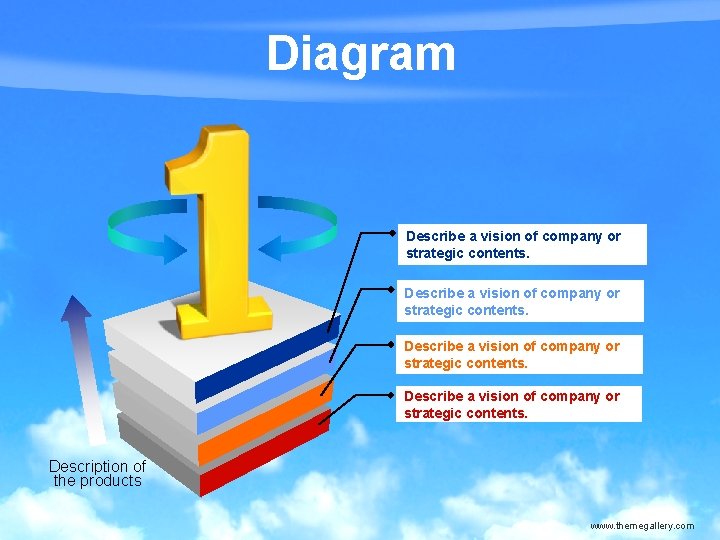 Diagram

1

Describe a vision of company or strategic contents.

Describe a vision of company or strategic contents.

Describe a vision of company or strategic contents.

Describe a vision of company or strategic contents.

Description of the products

www.themegallery.com